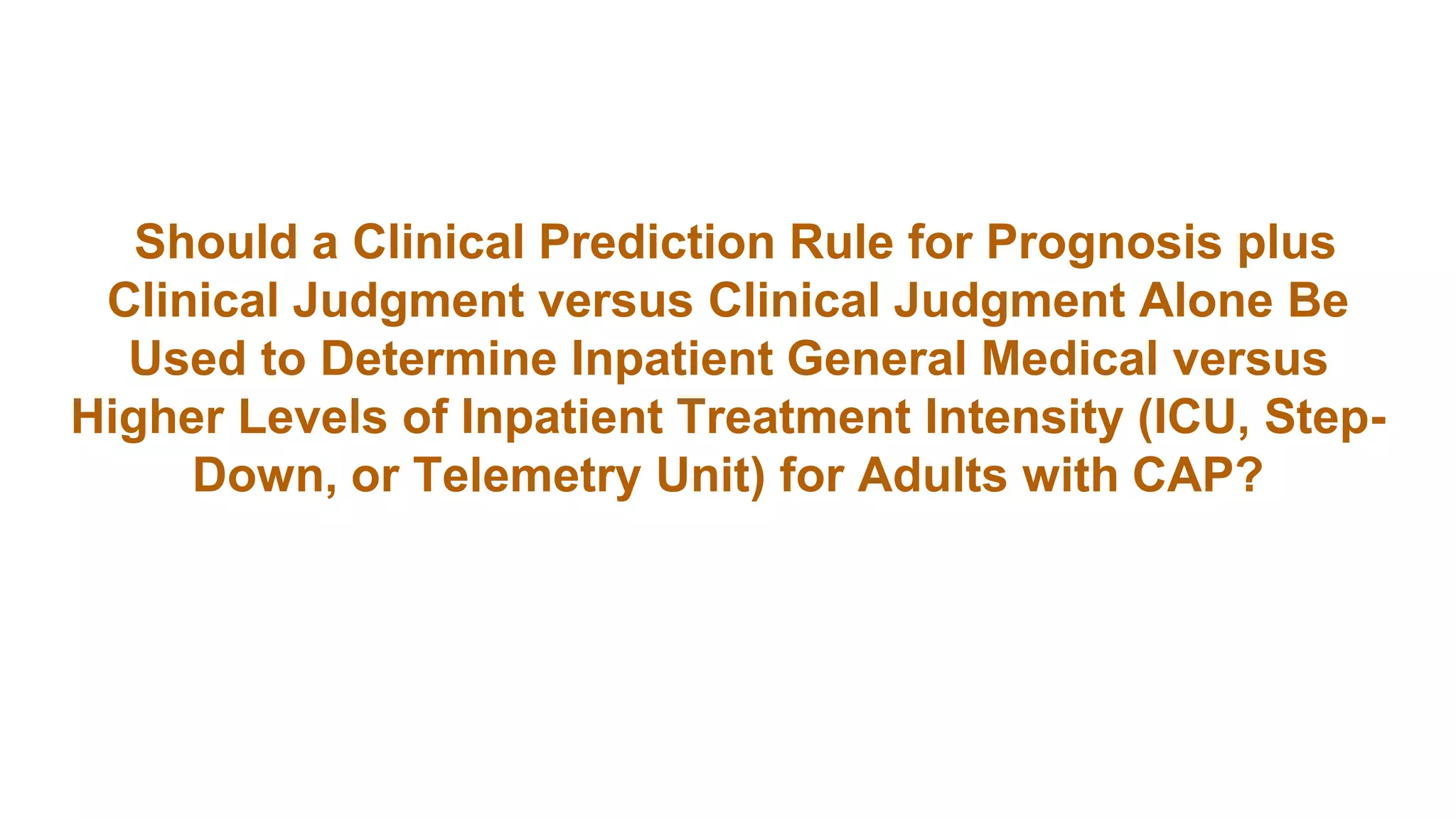 Should a Clinical Prediction Rule for Prognosis plus Clinical Judgment versus Clinical Judgment Alone Be Used to Determine Inpatient General Medical versus Higher Levels of Inpatient Treatment Intensity (ICU, Step-Down, or Telemetry Unit) for Adults with CAP?